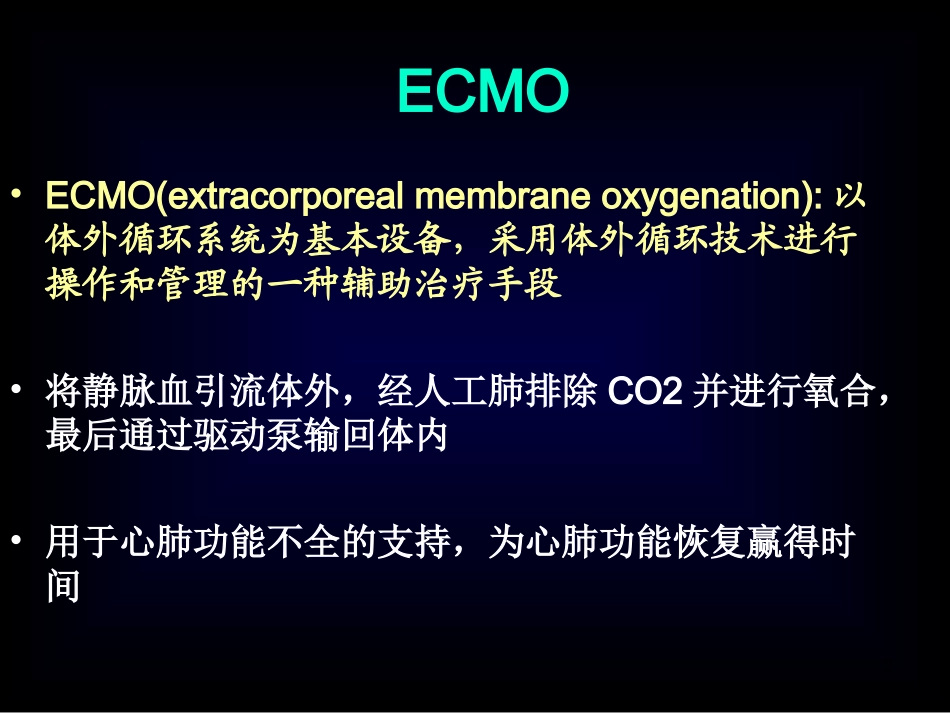 ECMO

• ECMO(extracorporeal membrane oxygenation): 以体外循环系统为基本设备，采用体外循环技术进行操作和管理的一种辅助治疗手段

• 将静脉血引流体外，经人工肺排除 CO2 并进行氧合，最后通过驱动泵输回体内

• 用于心肺功能不全的支持，为心肺功能恢复赢得时间